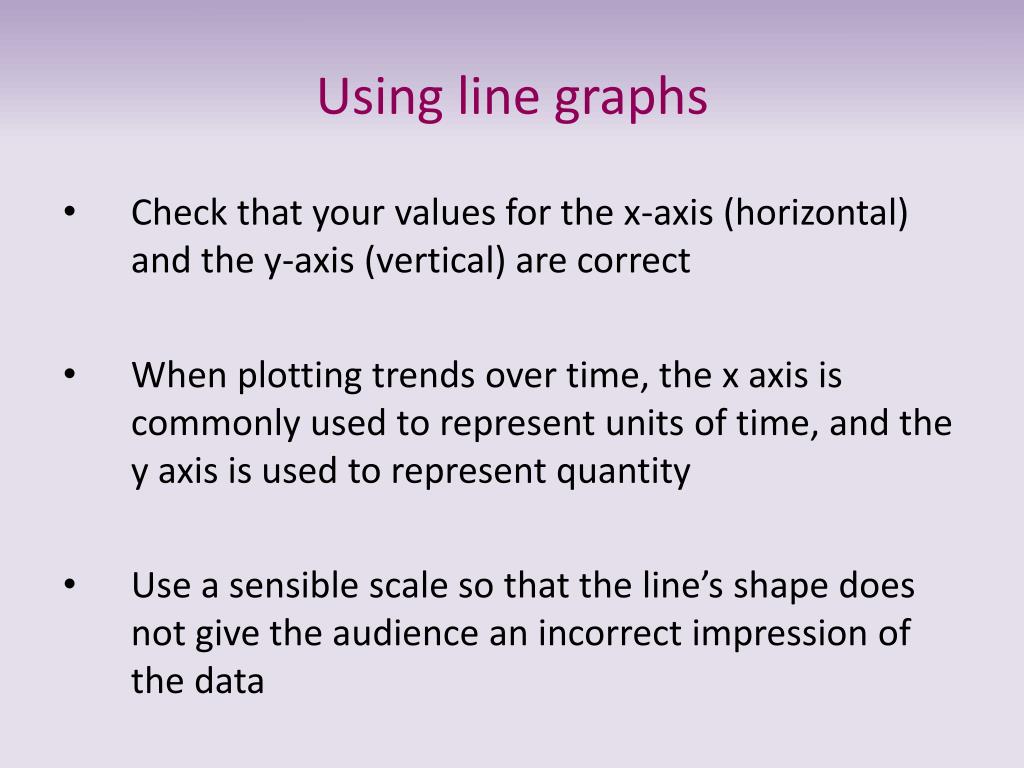 Using line graphs

• Check that your values for the x-axis (horizontal) and the y-axis (vertical) are correct

• When plotting trends over time, the x axis is commonly used to represent units of time, and the y axis is used to represent quantity

• Use a sensible scale so that the line’s shape does not give the audience an incorrect impression of the data